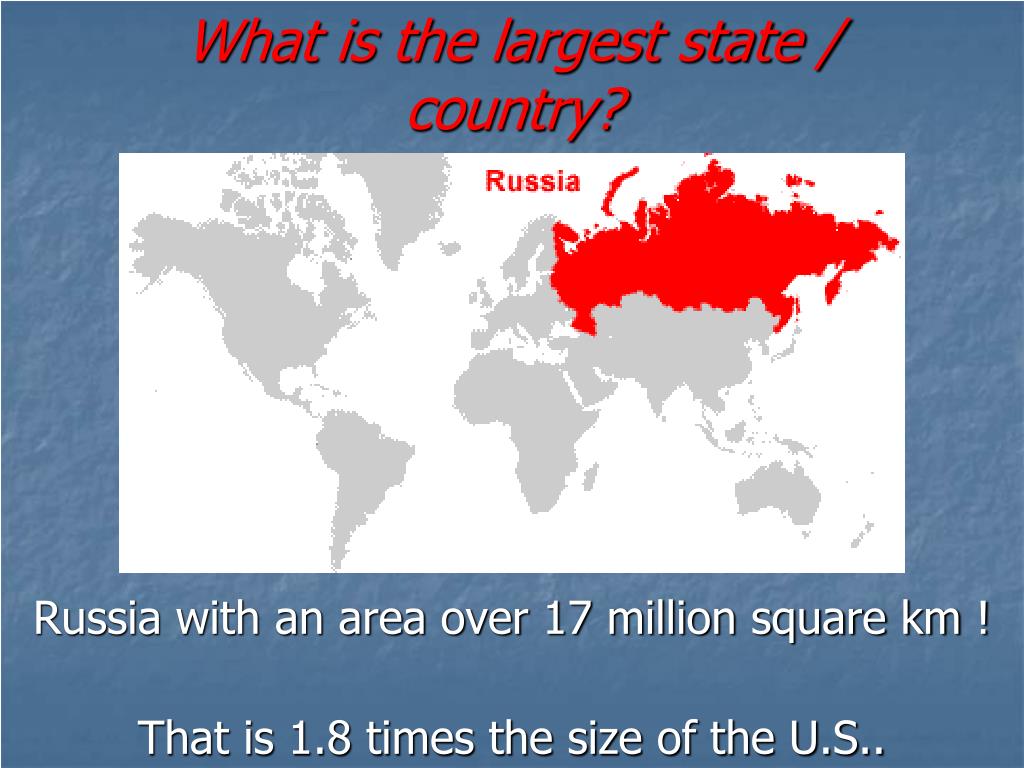 What is the largest state / country?

Russia

Russia with an area over 17 million square km !

That is 1.8 times the size of the U.S..